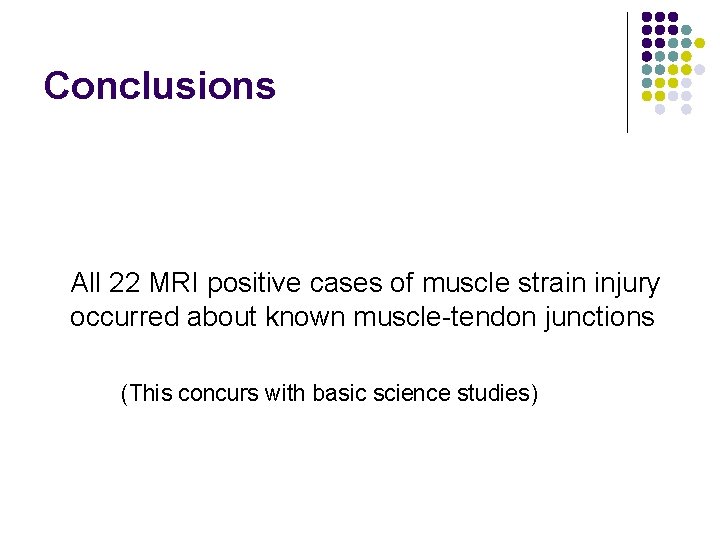 Conclusions

All 22 MRI positive cases of muscle strain injury occurred about known muscle-tendon junctions

(This concurs with basic science studies)